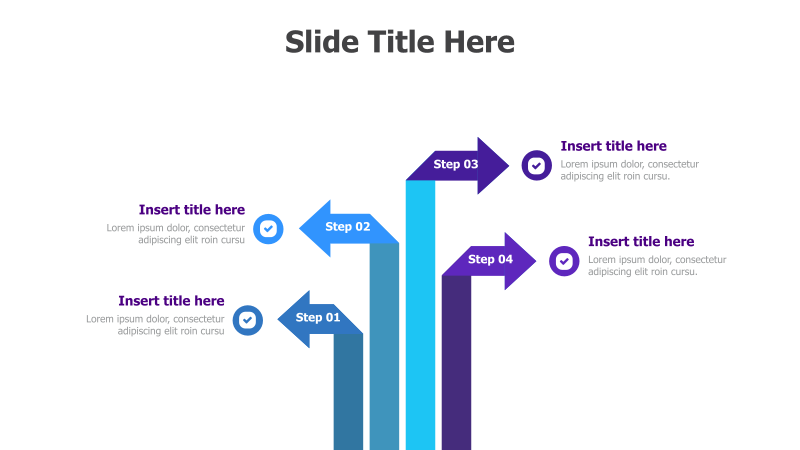 Slide Title Here

Step 03

Insert title here
Lorem ipsum dolor, consectetur adipiscing elit roin cursu.

Insert title here
Lorem ipsum dolor, consectetur adipiscing elit roin cursu

Step 02

Step 04

Insert title here
Lorem ipsum dolor, consectetur adipiscing elit roin cursu.

Insert title here
Lorem ipsum dolor, consectetur adipiscing elit roin cursu

Step 01